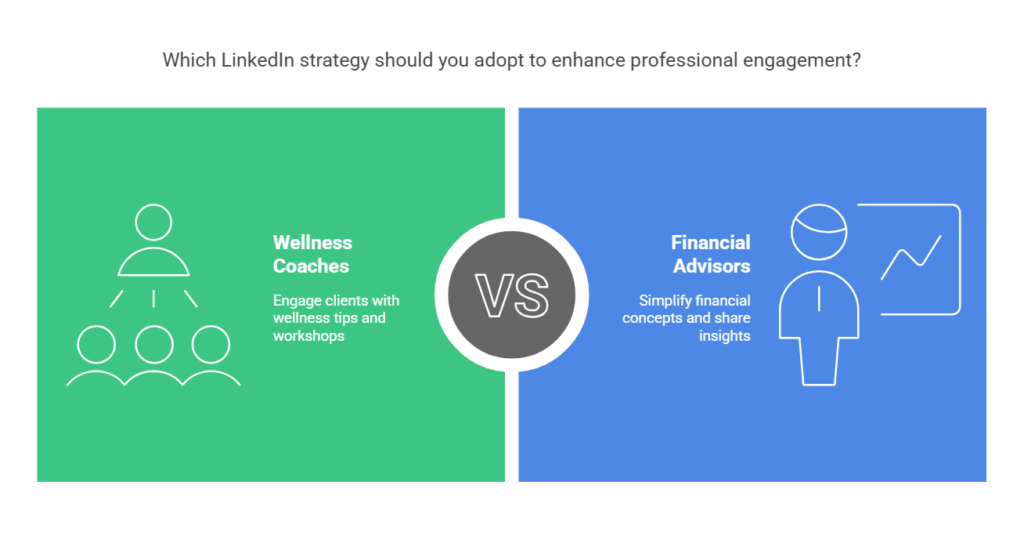 Which LinkedIn strategy should you adopt to enhance professional engagement?

Wellness Coaches

Engage clients with wellness tips and workshops

VS

Financial Advisors

Simplify financial concepts and share insights